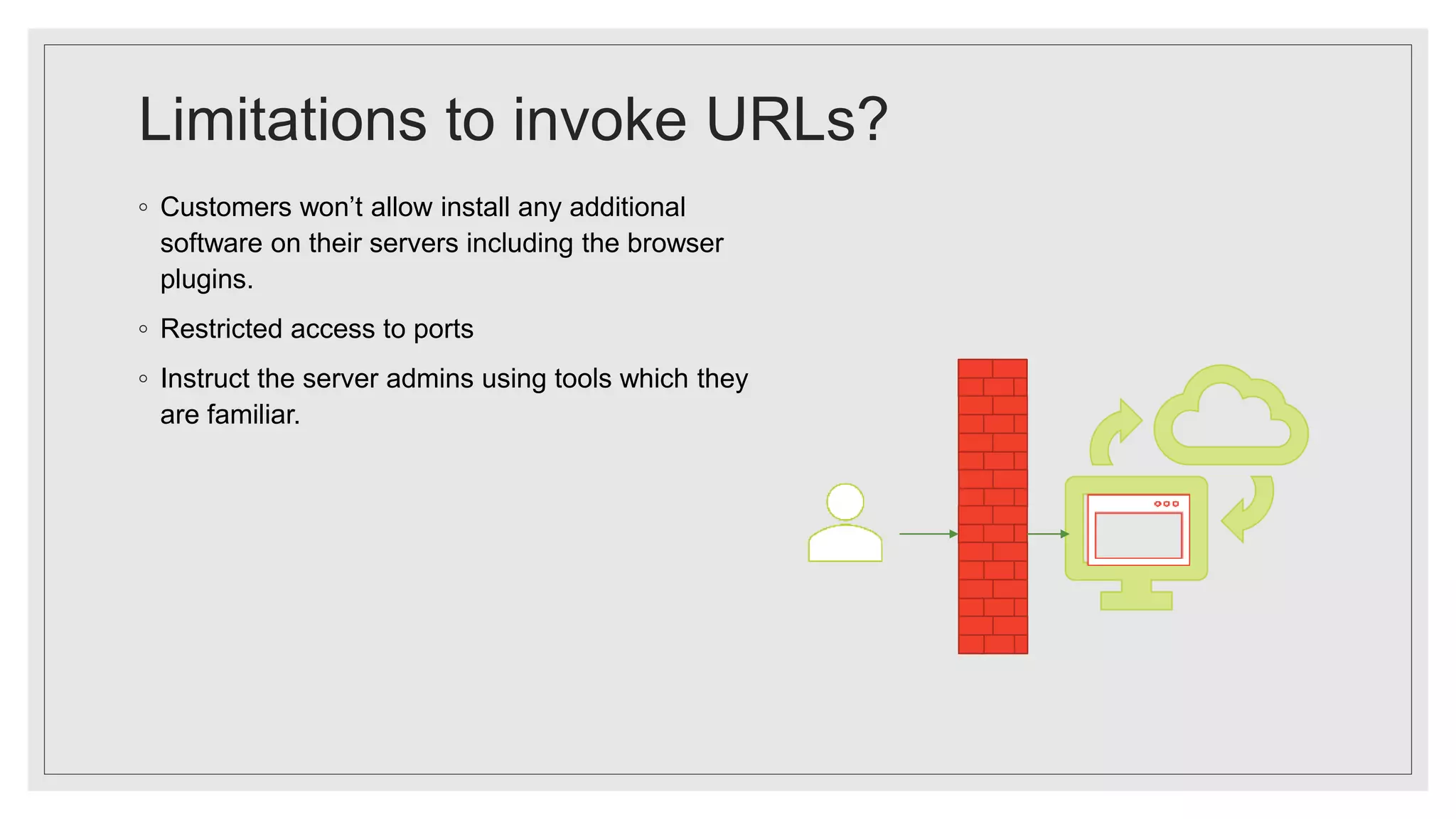 Limitations to invoke URLs?

◦ Customers won’t allow install any additional software on their servers including the browser plugins.

◦ Restricted access to ports

◦ Instruct the server admins using tools which they are familiar.